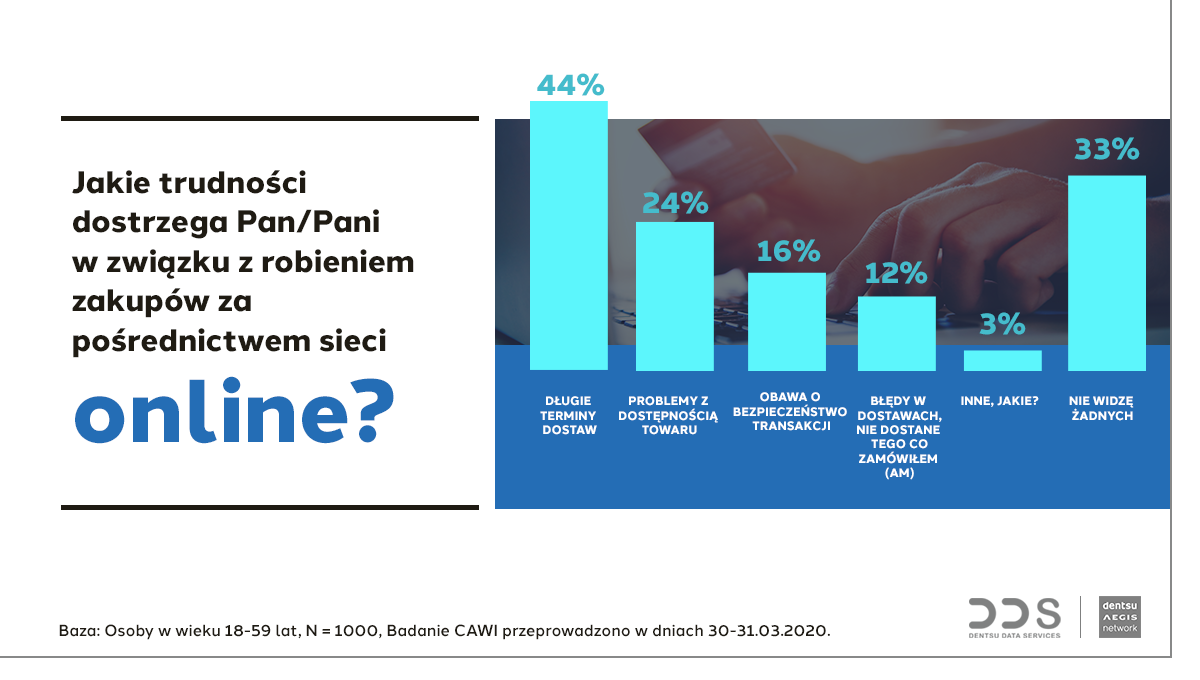 Jakie trudności dostrzega Pan/Pani w związku z robieniem zakupów za pośrednictwem sieci

online?

44%

24%

16%

12%

3%

33%

DŁUGIE TERMINY DOSTAW

PROBLEMY Z DOSTĘPNOŚCIĄ TOWARU

OBAWA O BEZPIECZEŃSTWO TRANSAKCJI

BŁĘDY W DOSTAWACH, NIE DOSTANE TEGO CO ZAMÓWIŁEM (AM)

INNE, JAKIE?

NIE WIDZĘ ŻADNYCH

Baza: Osoby w wieku 18-59 lat, N = 1000, Badanie CAWI przeprowadzono w dniach 30-31.03.2020.

DDS
DENTSU DATA SERVICES

dentsu AEGIS network